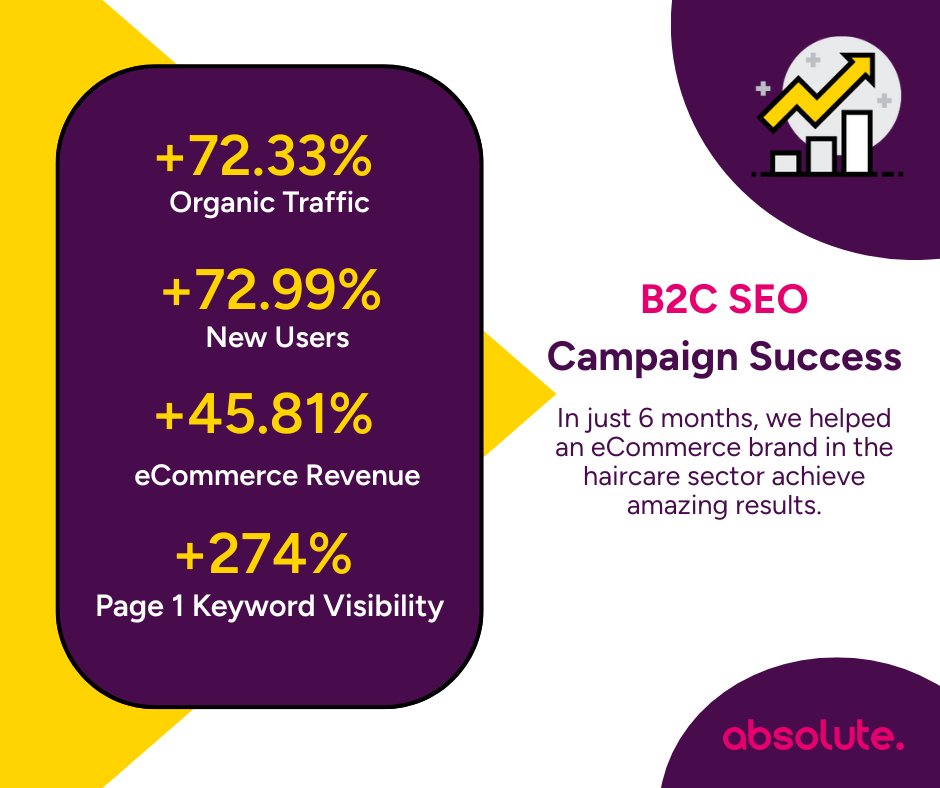 +72.33%
Organic Traffic

+72.99%
New Users

+45.81%
eCommerce Revenue

+274%
Page 1 Keyword Visibility

B2C SEO

Campaign Success

In just 6 months, we helped an eCommerce brand in the haircare sector achieve amazing results.

absolute.